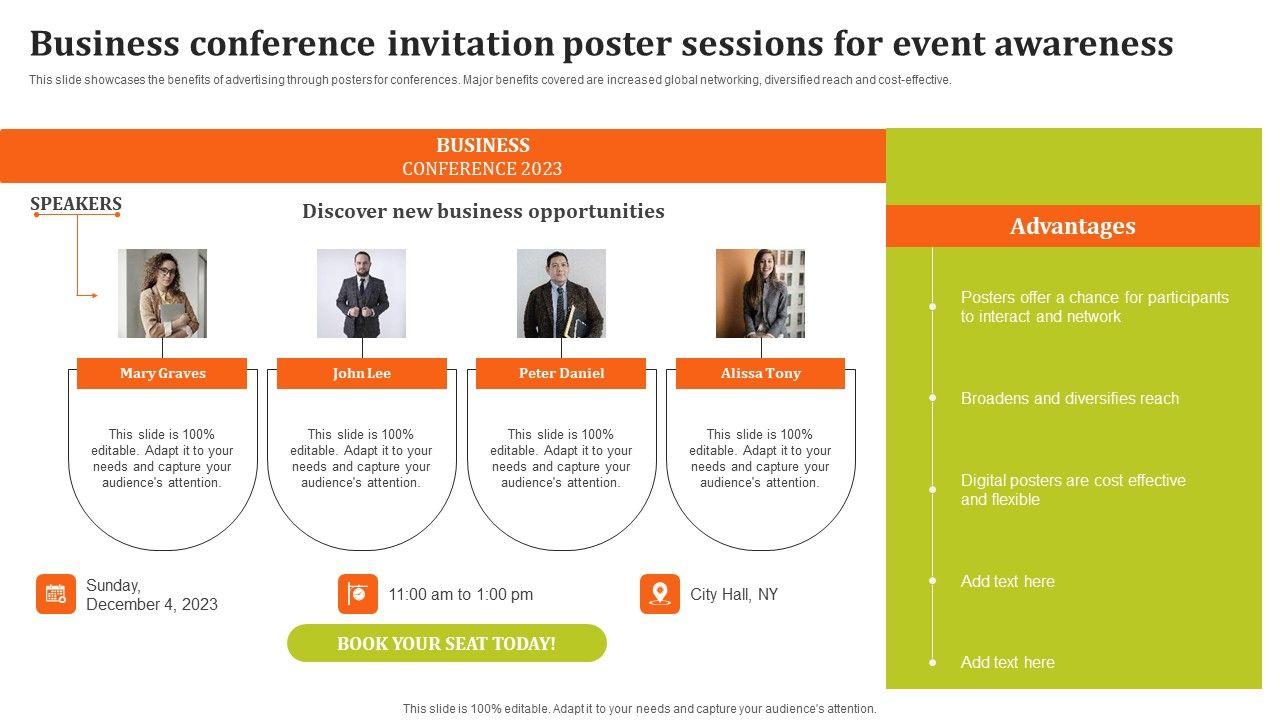 Business conference invitation poster sessions for event awareness

This slide showcases the benefits of advertising through posters for conferences. Major benefits covered are increased global networking, diversified reach and cost-effective.

BUSINESS
CONFERENCE 2023

SPEAKERS

Discover new business opportunities

Mary Graves

This slide is 100% editable. Adapt it to your needs and capture your audience's attention.

John Lee

This slide is 100% editable. Adapt it to your needs and capture your audience's attention.

Peter Daniel

This slide is 100% editable. Adapt it to your needs and capture your audience's attention.

Alissa Tony

This slide is 100% editable. Adapt it to your needs and capture your audience's attention.

Sunday, December 4, 2023

11:00 am to 1:00 pm

City Hall, NY

BOOK YOUR SEAT TODAY!

Advantages

Posters offer a chance for participants to interact and network

Broadens and diversifies reach

Digital posters are cost effective and flexible

Add text here

Add text here

This slide is 100% editable. Adapt it to your needs and capture your audience's attention.